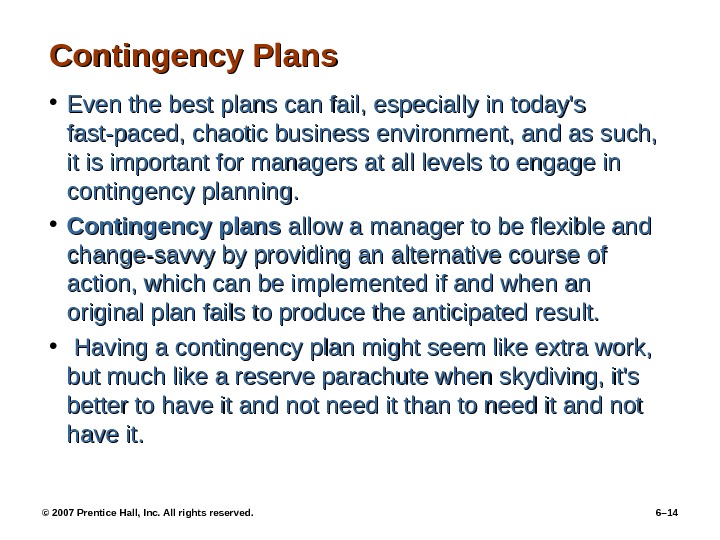 Contingency Plans

• Even the best plans can fail, especially in today's fast-paced, chaotic business environment, and as such, it is important for managers at all levels to engage in contingency planning.

• Contingency plans allow a manager to be flexible and change-savvy by providing an alternative course of action, which can be implemented if and when an original plan fails to produce the anticipated result.

• Having a contingency plan might seem like extra work, but much like a reserve parachute when skydiving, it's better to have it and not need it than to need it and not have it.

© 2007 Prentice Hall, Inc. All rights reserved.

6–14